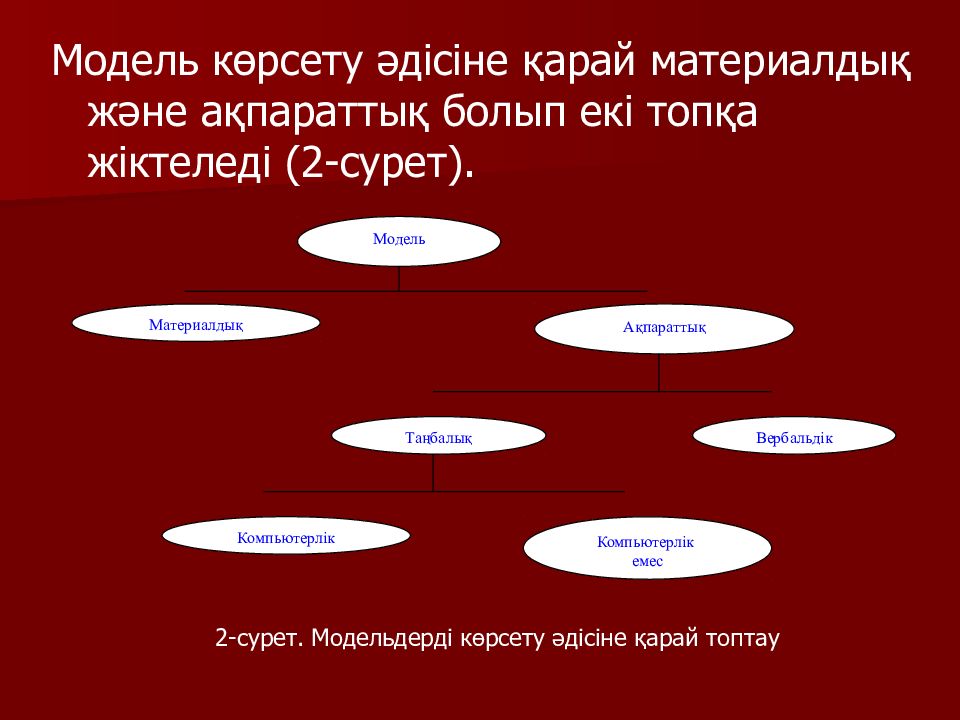 Модель көрсету әдісіне қарай материалдық және ақпараттық болып екі топқа жіктеледі (2-сурет).

Модель

Материалдық

Ақпараттық

Таңбалық

Вербальдік

Компьютерлік

Компьютерлік емес

2-сурет. Модельдерді көрсету әдісіне қарай топтау